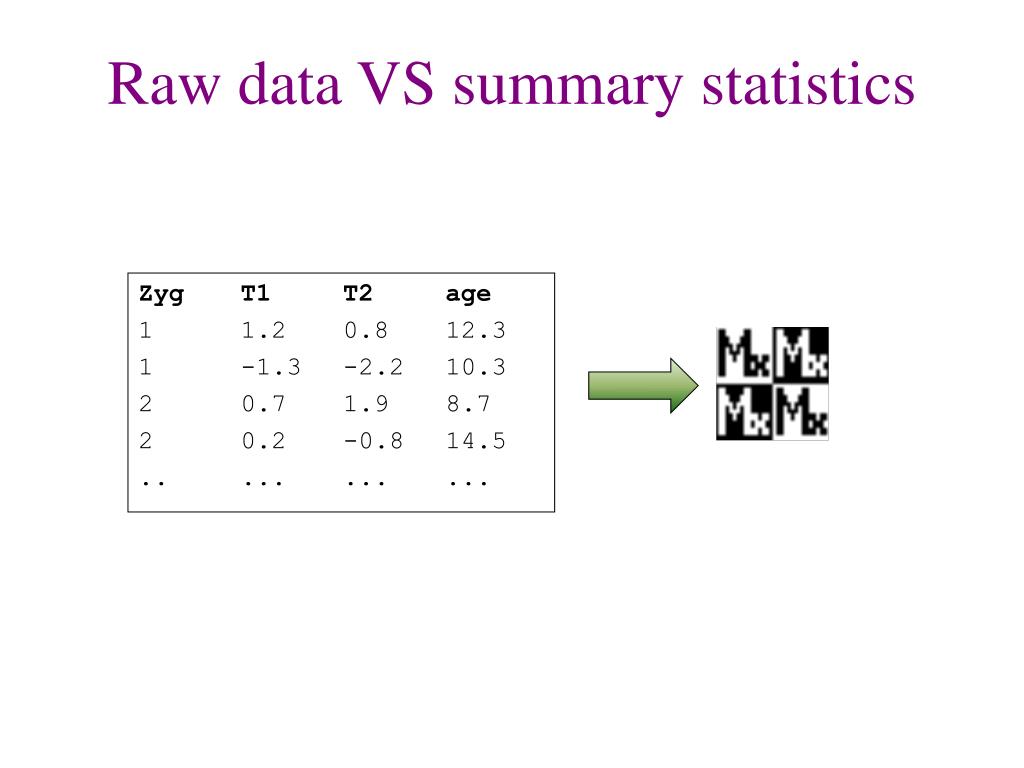 Raw data VS summary statistics

| Zyg | T1 | T2 | age |
|---|---|---|---|
| 1 | 1.2 | 0.8 | 12.3 |
| 1 | -1.3 | -2.2 | 10.3 |
| 2 | 0.7 | 1.9 | 8.7 |
| 2 | 0.2 | -0.8 | 14.5 |
| .. | ... | ... | ... |

Mx Mx
Mx Mx